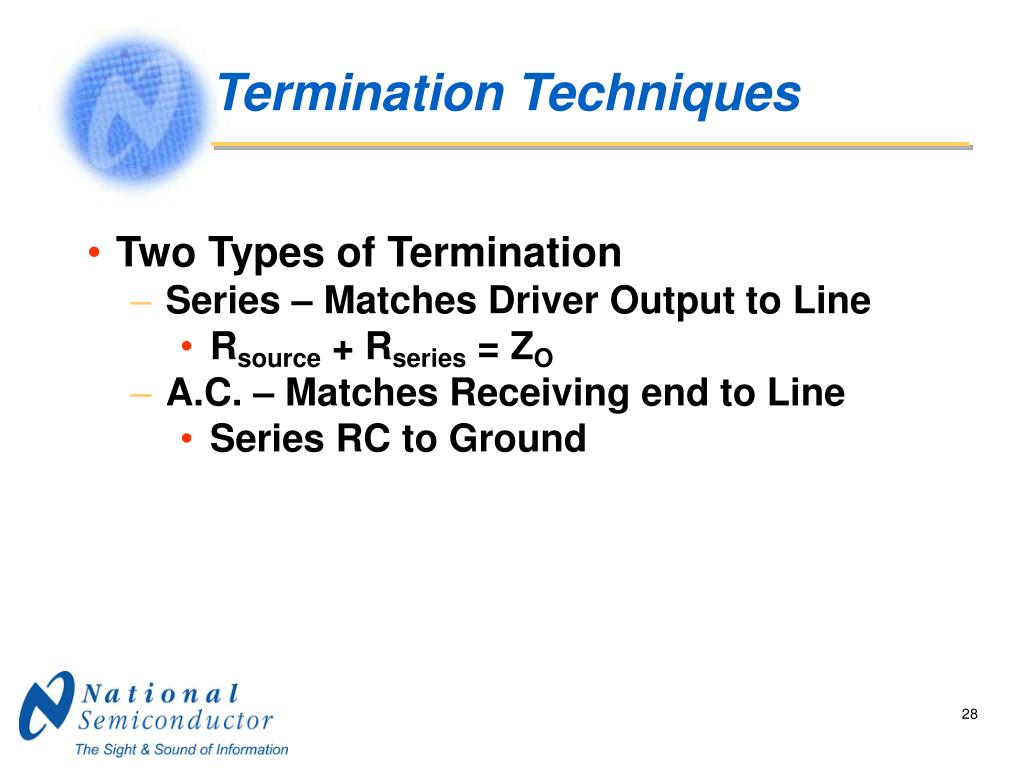 Termination Techniques

• Two Types of Termination
  – Series – Matches Driver Output to Line
    • $R_{source} + R_{series} = Z_O$
  – A.C. – Matches Receiving end to Line
    • Series RC to Ground

National Semiconductor
The Sight & Sound of Information

28